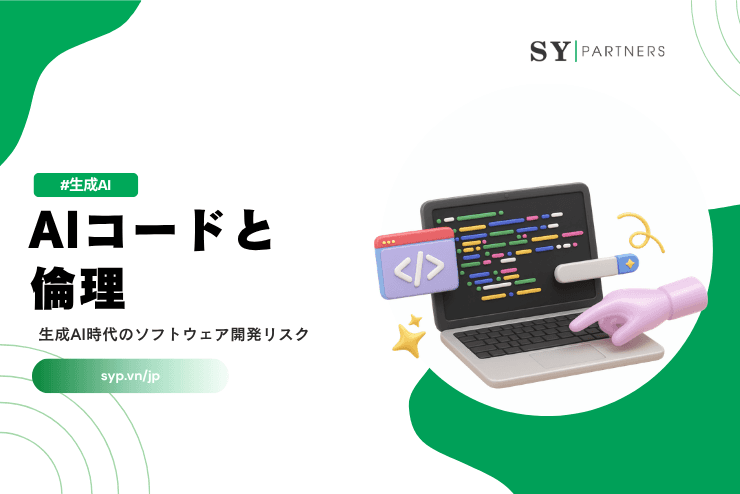 SY | PARTNERS

#生成AI

AIコードと倫理

生成AI時代のソフトウェア開発リスク

syp.vn/jp

</>